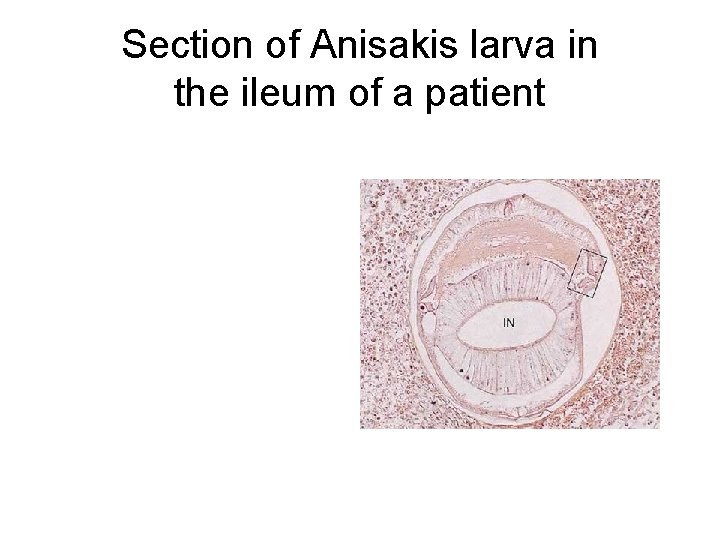 Section of Anisakis larva in the ileum of a patient

IN